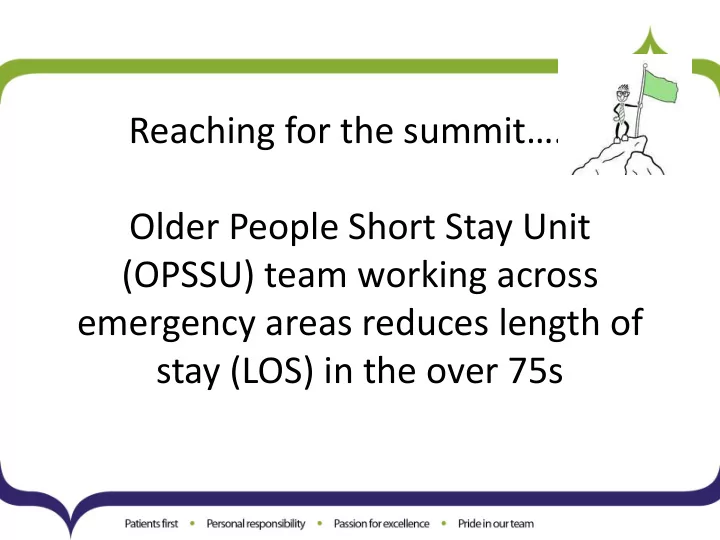 Reaching for the summit….

Older People Short Stay Unit (OPSSU) team working across emergency areas reduces length of stay (LOS) in the over 75s

Patients first • Personal responsibility • Passion for excellence • Pride in our team